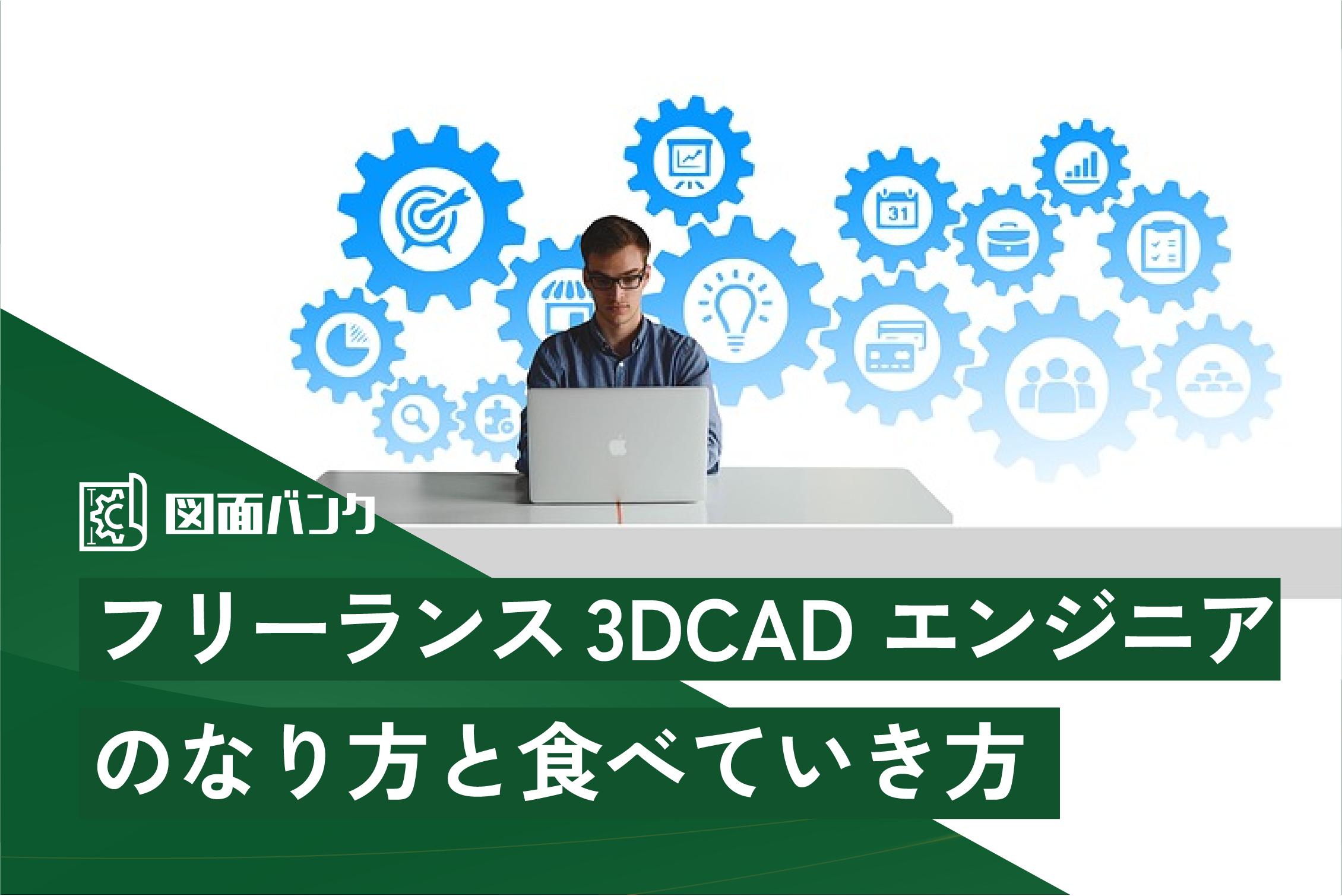 31

図面バンク

フリーランス 3DCAD エンジニア

のなり方と食べていき方